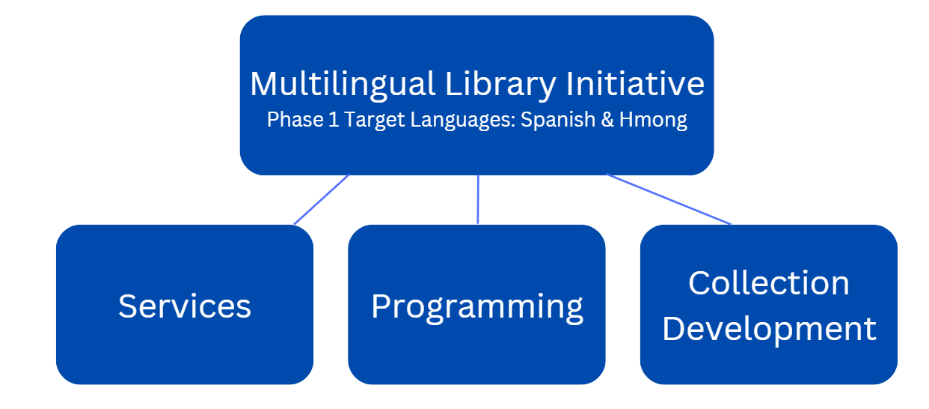 Multilingual Library Initiative
Phase 1 Target Languages: Spanish & Hmong

Services

Programming

Collection Development